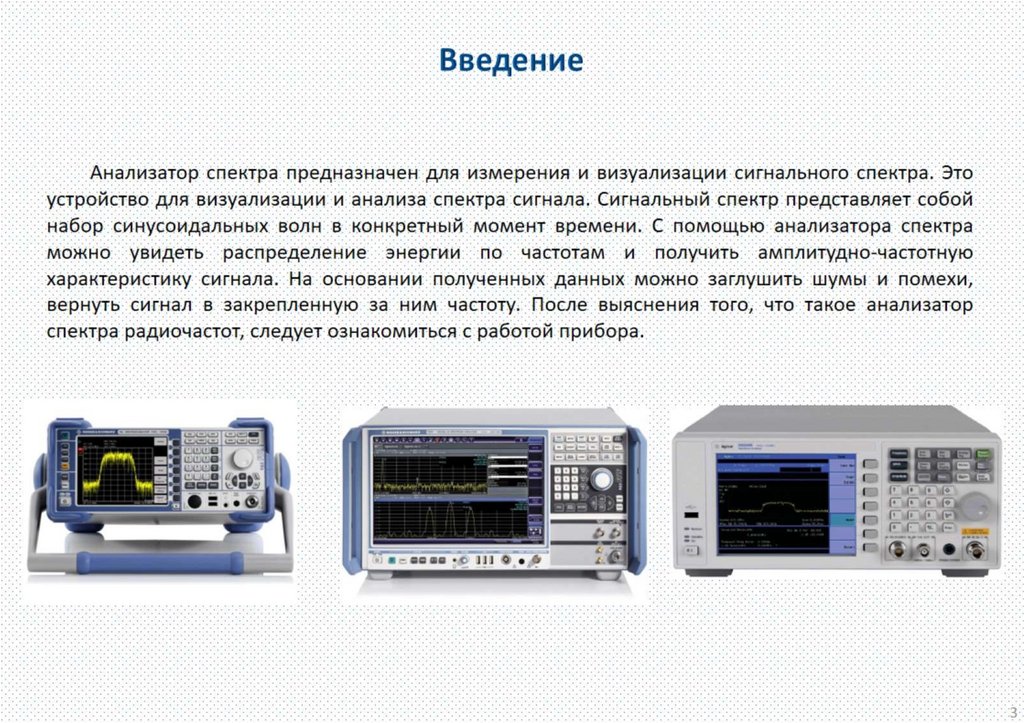 Введение

Анализатор спектра предназначен для измерения и визуализации сигнального спектра. Это устройство для визуализации и анализа спектра сигнала. Сигнальный спектр представляет собой набор синусоидальных волн в конкретный момент времени. С помощью анализатора спектра можно увидеть распределение энергии по частотам и получить амплитудно-частотную характеристику сигнала. На основании полученных данных можно заглушить шумы и помехи, вернуть сигнал в закрепленную за ним частоту. После выяснения того, что такое анализатор спектра радиочастот, следует ознакомиться с работой прибора.

3